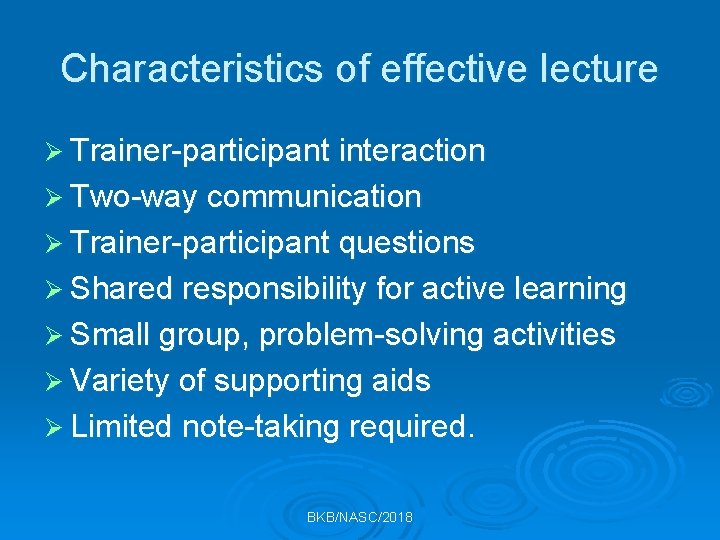 Characteristics of effective lecture

➢ Trainer-participant interaction
➢ Two-way communication
➢ Trainer-participant questions
➢ Shared responsibility for active learning
➢ Small group, problem-solving activities
➢ Variety of supporting aids
➢ Limited note-taking required.

BKB/NASC/2018